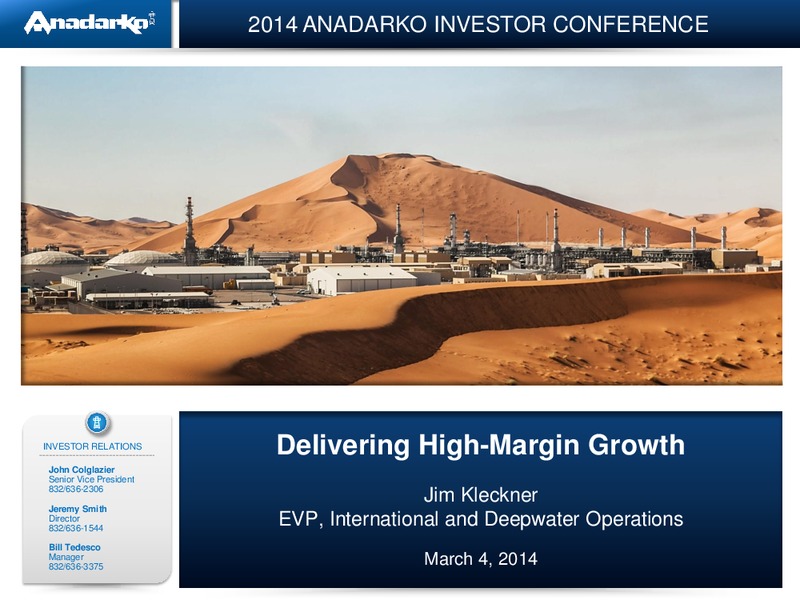 Anadarko

2014 ANADARKO INVESTOR CONFERENCE

INVESTOR RELATIONS

John Colglazier
Senior Vice President
832/636-2306

Jeremy Smith
Director
832/636-1544

Bill Tedesco
Manager
832/636-3375

Delivering High-Margin Growth

Jim Kleckner
EVP, International and Deepwater Operations

March 4, 2014